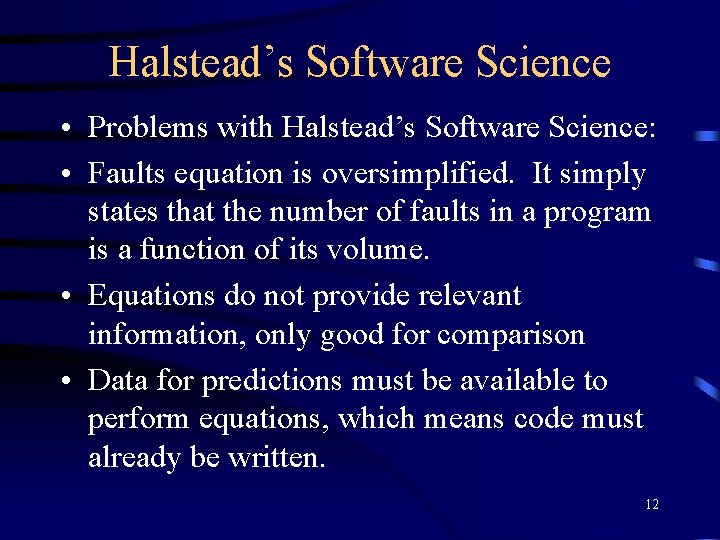 Halstead's Software Science

• Problems with Halstead's Software Science:

• Faults equation is oversimplified. It simply states that the number of faults in a program is a function of its volume.

• Equations do not provide relevant information, only good for comparison

• Data for predictions must be available to perform equations, which means code must already be written.

12